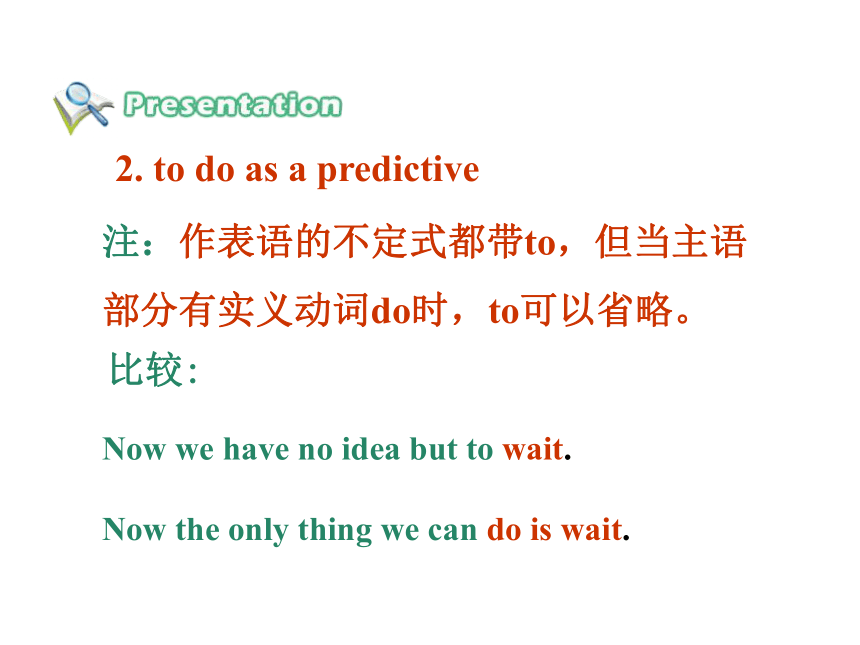 Presentation

2. to do as a predictive

注：作表语的不定式都带to，但当主语部分有实义动词do时，to可以省略。

比较:

Now we have no idea but to wait.

Now the only thing we can do is wait.